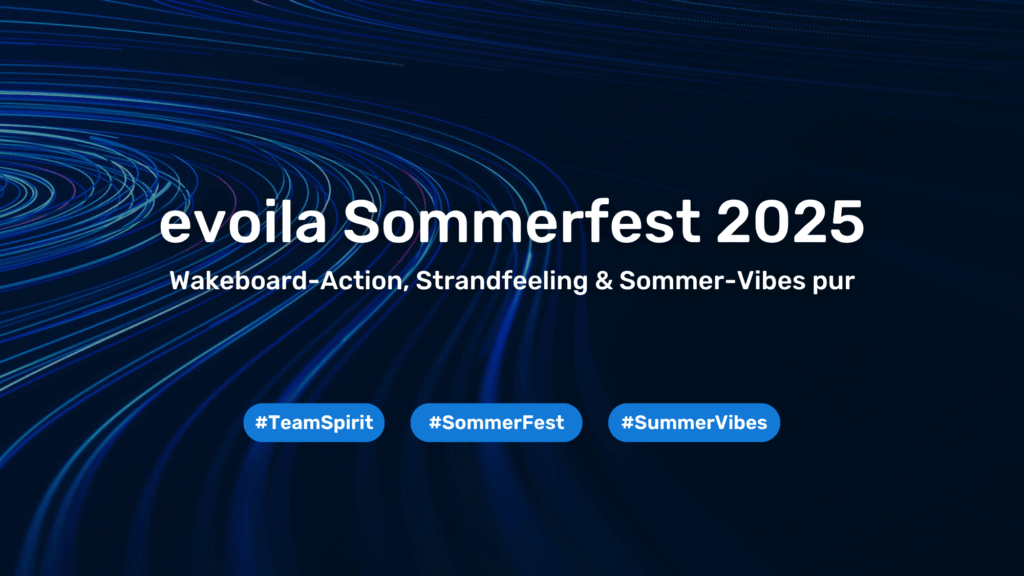 evoila Sommerfest 2025

Wakeboard-Action, Strandfeeling & Sommer-Vibes pur

#TeamSpirit #SommerFest #SummerVibes